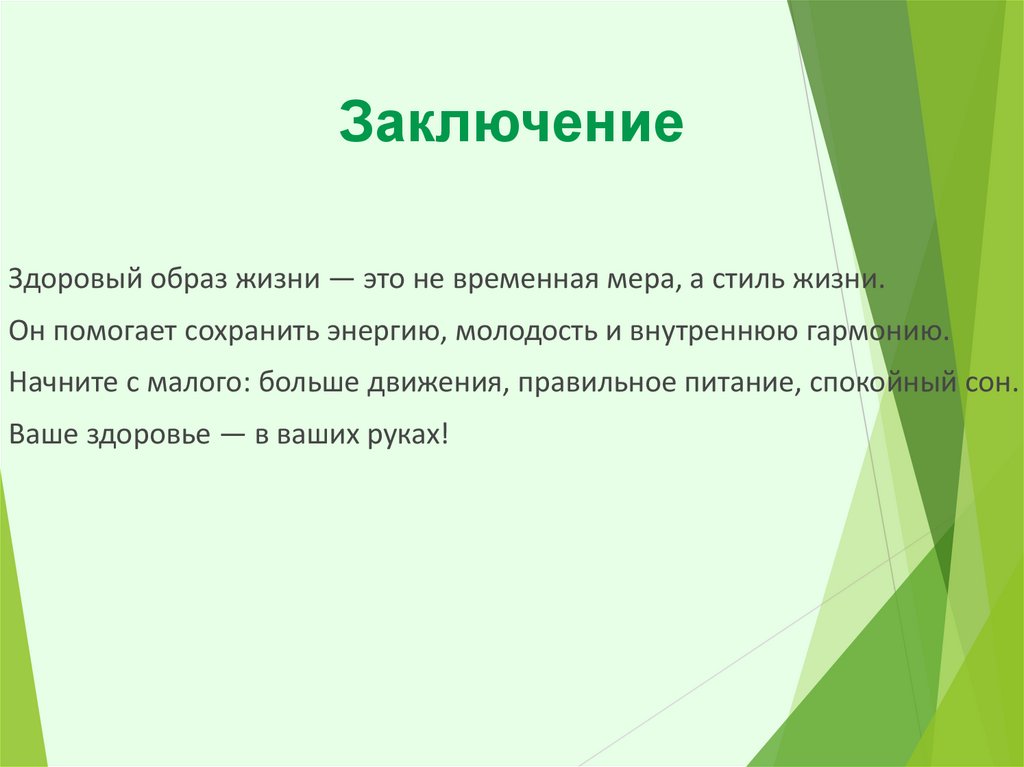 Заключение

Здоровый образ жизни — это не временная мера, а стиль жизни.

Он помогает сохранить энергию, молодость и внутреннюю гармонию.

Начните с малого: больше движения, правильное питание, спокойный сон.

Ваше здоровье — в ваших руках!